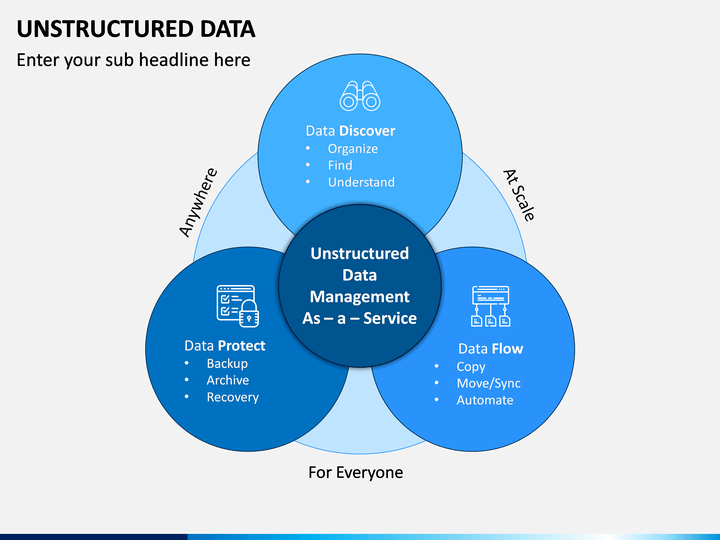 UNSTRUCTURED DATA
Enter your sub headline here

Data Discover
• Organize
• Find
• Understand

Anywhere

At Scale

Unstructured Data Management As – a – Service

Data Protect
• Backup
• Archive
• Recovery

Data Flow
• Copy
• Move/Sync
• Automate

For Everyone